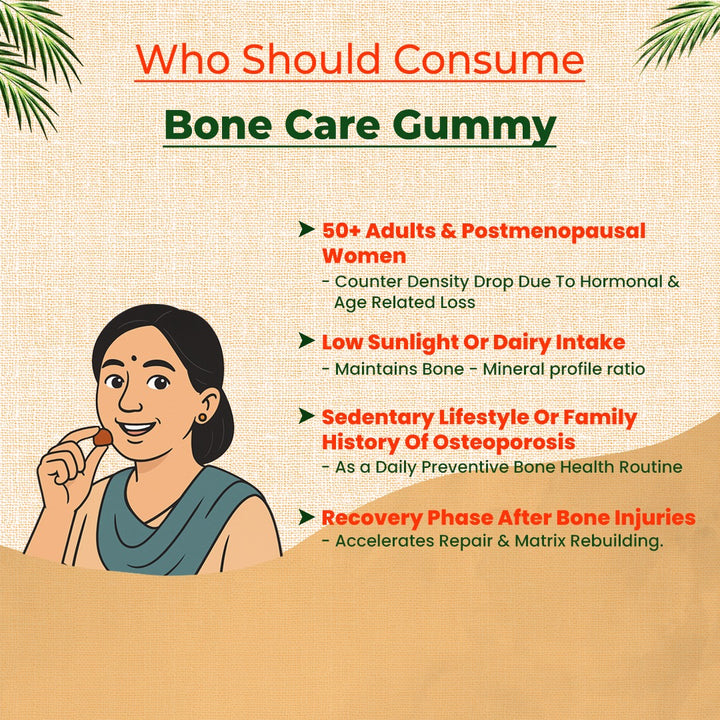 Who Should Consume

Bone Care Gummy

➤ 50+ Adults & Postmenopausal Women
- Counter Density Drop Due To Hormonal & Age Related Loss

➤ Low Sunlight Or Dairy Intake
- Maintains Bone - Mineral profile ratio

➤ Sedentary Lifestyle Or Family History Of Osteoporosis
- As a Daily Preventive Bone Health Routine

➤ Recovery Phase After Bone Injuries
- Accelerates Repair & Matrix Rebuilding.